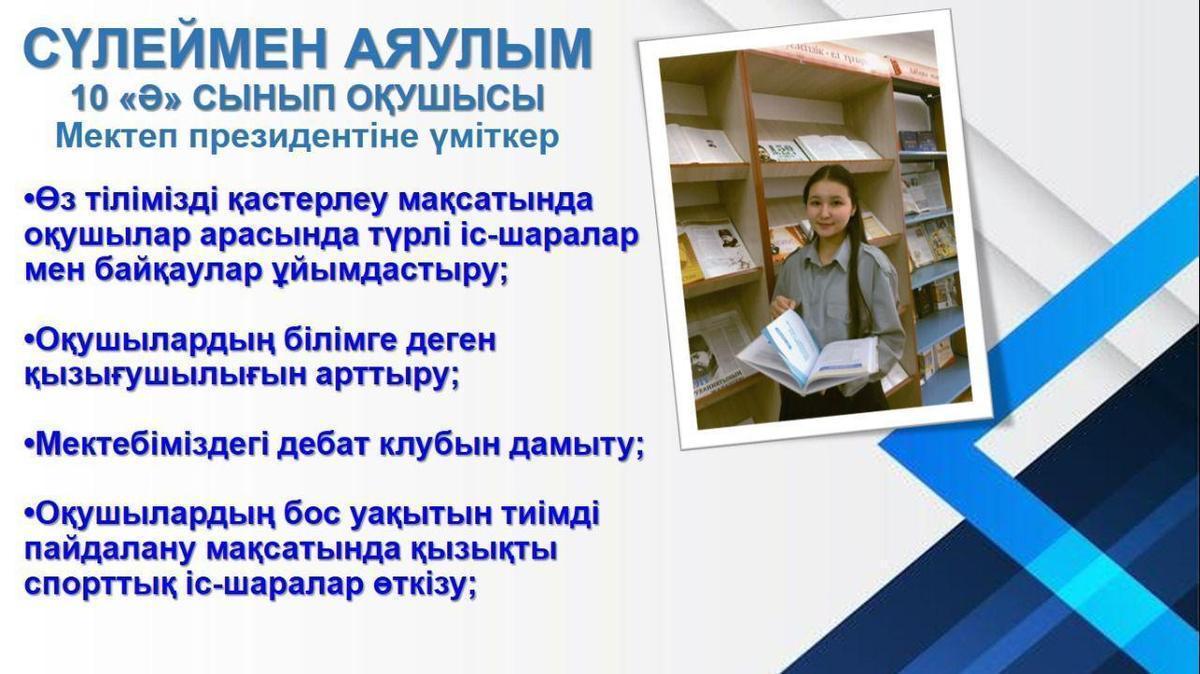 СҮЛЕЙМЕН АЯУЛЫМ
10 «Ә» СЫНЫП ОҚУШЫСЫ
Мектеп президентіне үміткер

•Өз тілімізді қастерлеу мақсатында оқушылар арасында түрлі іс-шаралар мен байқаулар ұйымдастыру;

•Оқушылардың білімге деген қызығушылығын арттыру;

•Мектебіміздегі дебат клубын дамыту;

•Оқушылардың бос уақытын тиімді пайдалану мақсатында қызықты спорттық іс-шаралар өткізу;